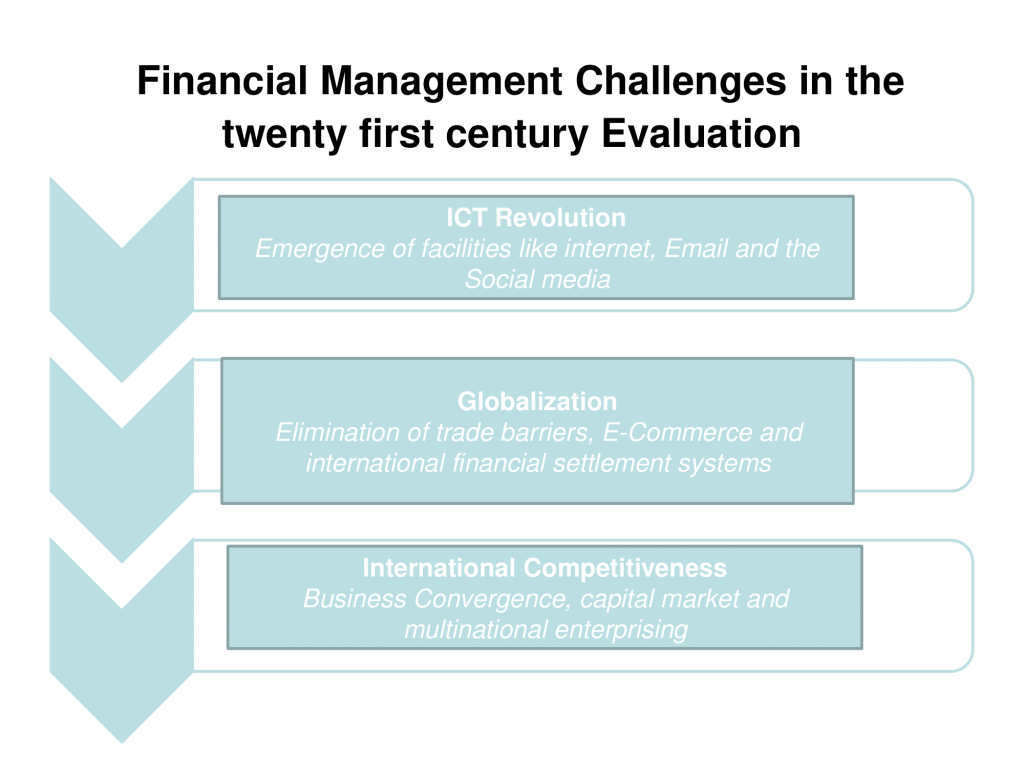 Financial Management Challenges in the twenty first century Evaluation

ICT Revolution
Emergence of facilities like internet, Email and the Social media

Globalization
Elimination of trade barriers, E-Commerce and international financial settlement systems

International Competitiveness
Business Convergence, capital market and multinational enterprising